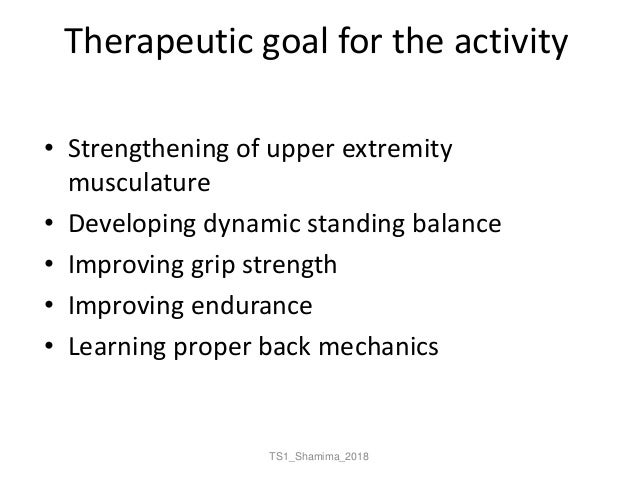 Therapeutic goal for the activity

• Strengthening of upper extremity musculature
• Developing dynamic standing balance
• Improving grip strength
• Improving endurance
• Learning proper back mechanics

TS1_Shamima_2018